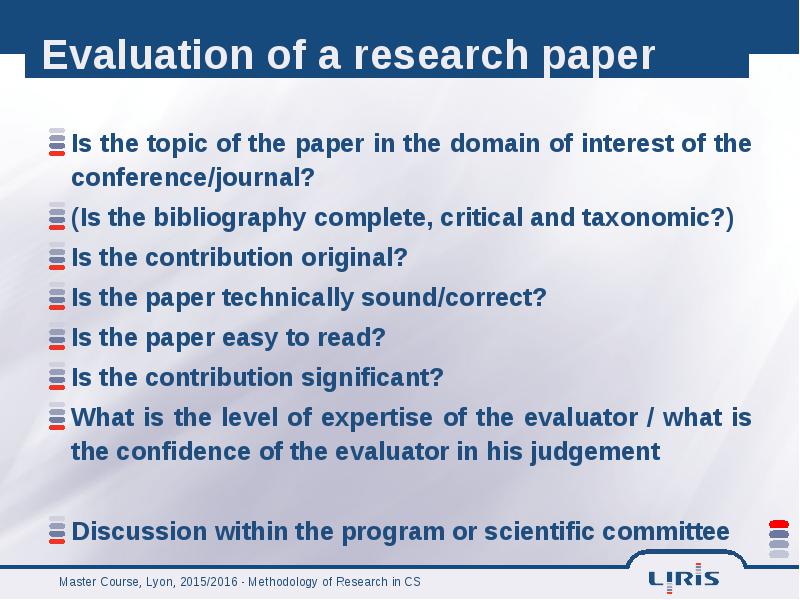 Evaluation of a research paper

Is the topic of the paper in the domain of interest of the conference/journal?

(Is the bibliography complete, critical and taxonomic?)

Is the contribution original?

Is the paper technically sound/correct?

Is the paper easy to read?

Is the contribution significant?

What is the level of expertise of the evaluator / what is the confidence of the evaluator in his judgement

Discussion within the program or scientific committee

Master Course, Lyon, 2015/2016 - Methodology of Research in CS

LIRIS